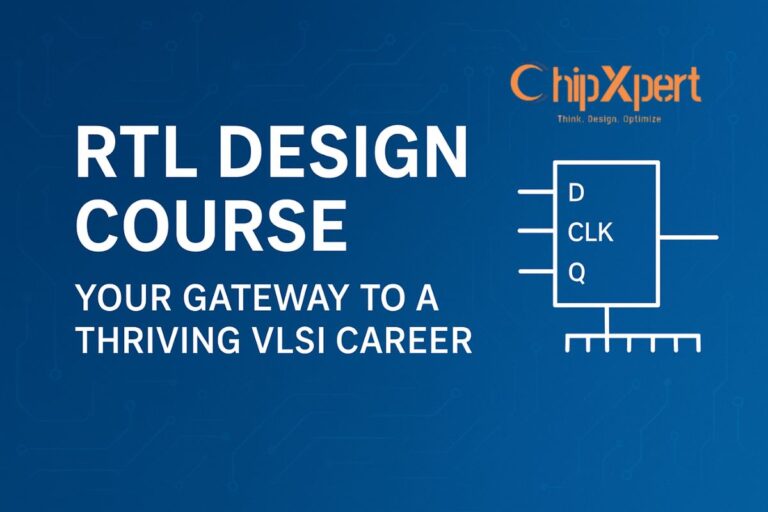 ChipXpert
Think. Design. Optimize

RTL DESIGN COURSE

YOUR GATEWAY TO A THRIVING VLSI CAREER

D
CLK
Q